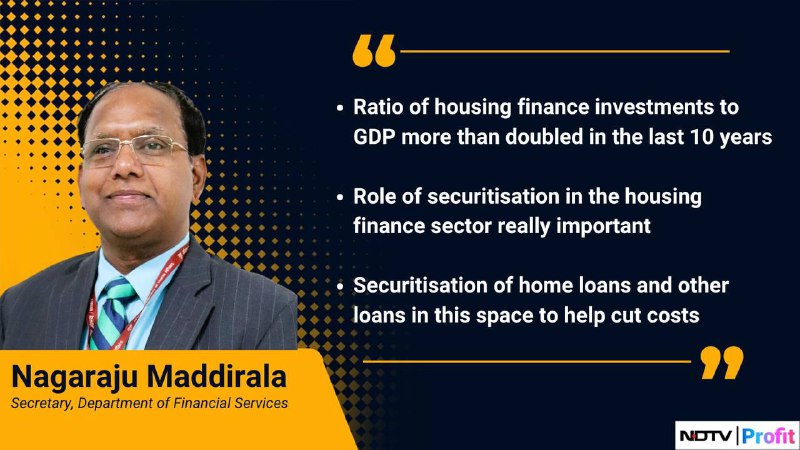 “

• Ratio of housing finance investments to GDP more than doubled in the last 10 years

• Role of securitisation in the housing finance sector really important

• Securitisation of home loans and other loans in this space to help cut costs

”

Nagaraju Maddirala
Secretary, Department of Financial Services

NDTV | Profit